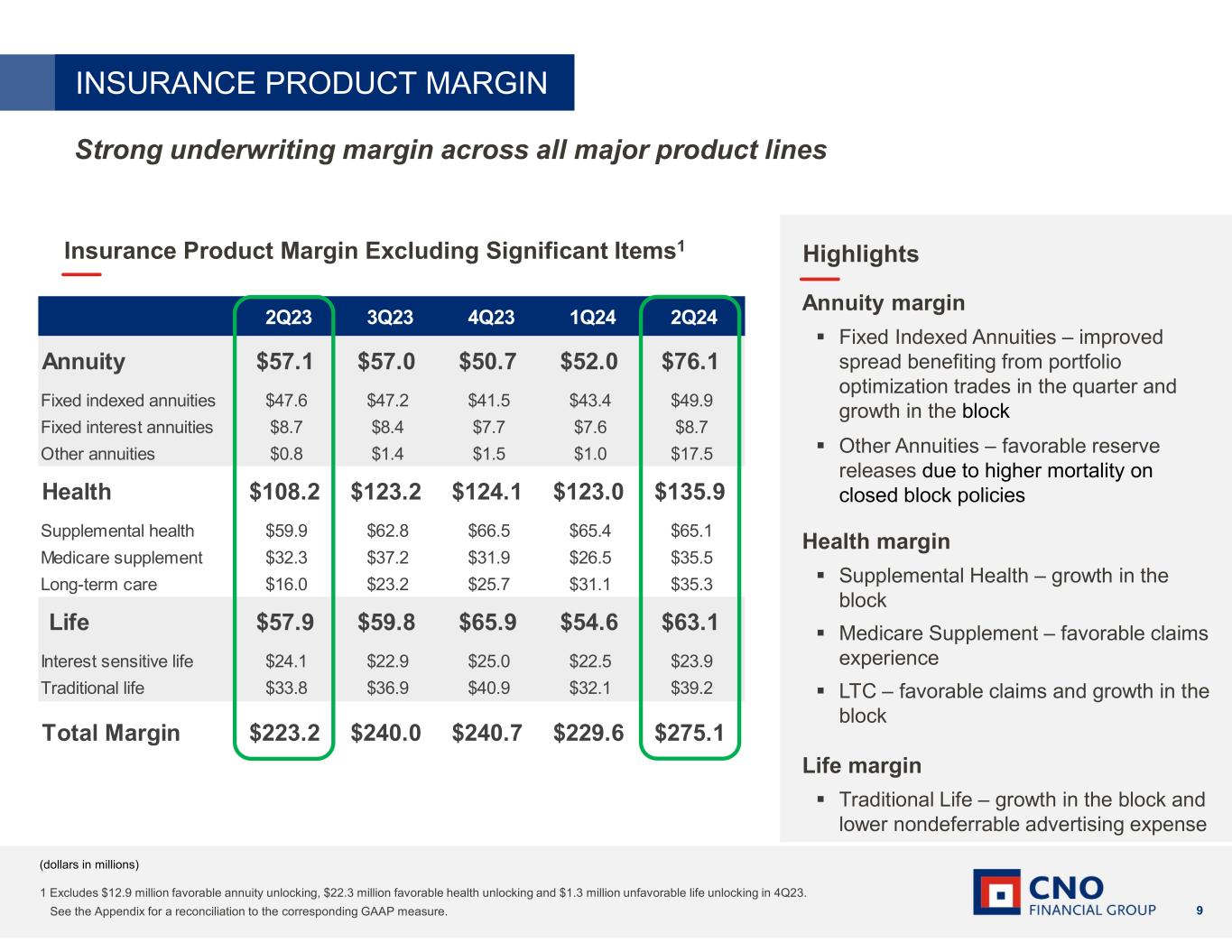 INSURANCE PRODUCT MARGIN

Strong underwriting margin across all major product lines

Insurance Product Margin Excluding Significant Items$^1$

| | 2Q23 | 3Q23 | 4Q23 | 1Q24 | 2Q24 |
|---|---|---|---|---|---|
| Annuity | \$57.1 | \$57.0 | \$50.7 | \$52.0 | \$76.1 |
| Fixed indexed annuities | \$47.6 | \$47.2 | \$41.5 | \$43.4 | \$49.9 |
| Fixed interest annuities | \$8.7 | \$8.4 | \$7.7 | \$7.6 | \$8.7 |
| Other annuities | \$0.8 | \$1.4 | \$1.5 | \$1.0 | \$17.5 |
| Health | \$108.2 | \$123.2 | \$124.1 | \$123.0 | \$135.9 |
| Supplemental health | \$59.9 | \$62.8 | \$66.5 | \$65.4 | \$65.1 |
| Medicare supplement | \$32.3 | \$37.2 | \$31.9 | \$26.5 | \$35.5 |
| Long-term care | \$16.0 | \$23.2 | \$25.7 | \$31.1 | \$35.3 |
| Life | \$57.9 | \$59.8 | \$65.9 | \$54.6 | \$63.1 |
| Interest sensitive life | \$24.1 | \$22.9 | \$25.0 | \$22.5 | \$23.9 |
| Traditional life | \$33.8 | \$36.9 | \$40.9 | \$32.1 | \$39.2 |
| Total Margin | \$223.2 | \$240.0 | \$240.7 | \$229.6 | \$275.1 |

Highlights

Annuity margin
▪ Fixed Indexed Annuities – improved spread benefiting from portfolio optimization trades in the quarter and growth in the block
▪ Other Annuities – favorable reserve releases due to higher mortality on closed block policies

Health margin
▪ Supplemental Health – growth in the block
▪ Medicare Supplement – favorable claims experience
▪ LTC – favorable claims and growth in the block

Life margin
▪ Traditional Life – growth in the block and lower nondeferrable advertising expense

(dollars in millions)

1 Excludes \$12.9 million favorable annuity unlocking, \$22.3 million favorable health unlocking and \$1.3 million unfavorable life unlocking in 4Q23. See the Appendix for a reconciliation to the corresponding GAAP measure.

CNO FINANCIAL GROUP

9